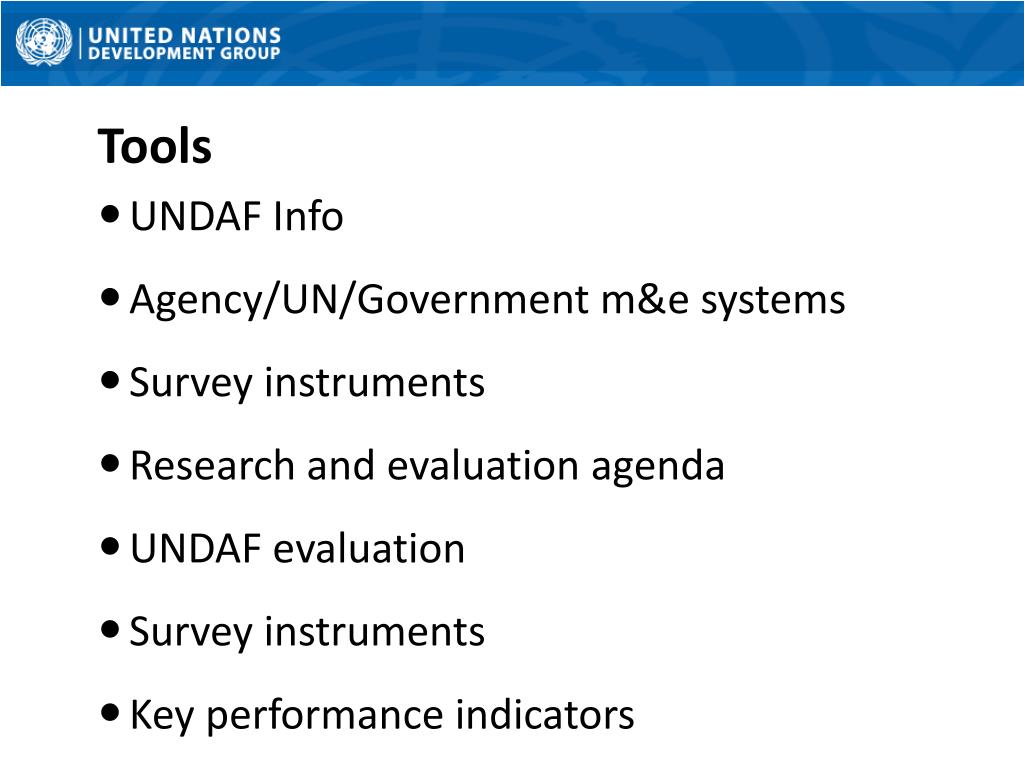 UNITED NATIONS
DEVELOPMENT GROUP

Tools

• UNDAF Info
• Agency/UN/Government m&e systems
• Survey instruments
• Research and evaluation agenda
• UNDAF evaluation
• Survey instruments
• Key performance indicators